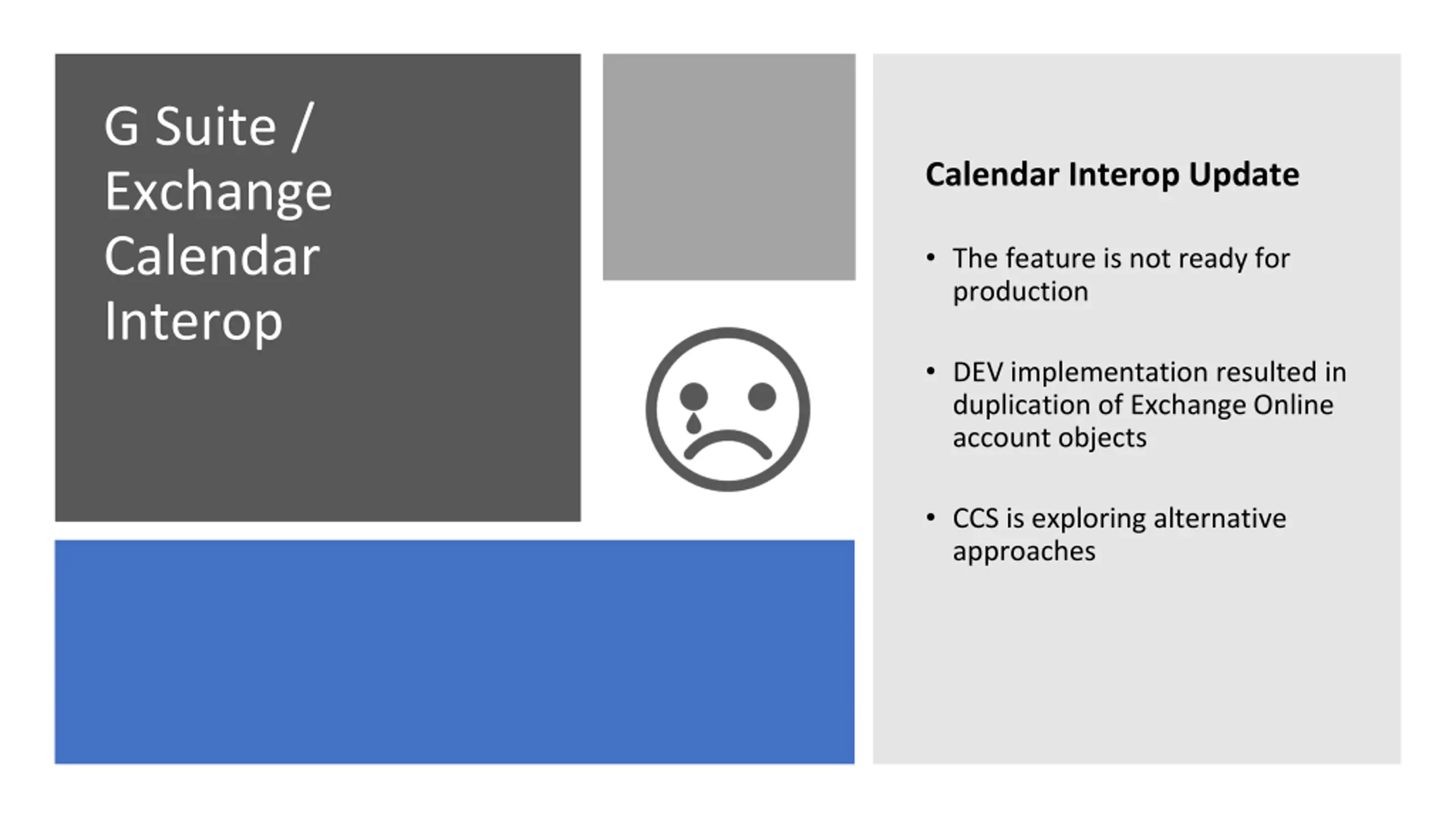 G Suite / Exchange Calendar Interop

Calendar Interop Update

• The feature is not ready for production

• DEV implementation resulted in duplication of Exchange Online account objects

• CCS is exploring alternative approaches